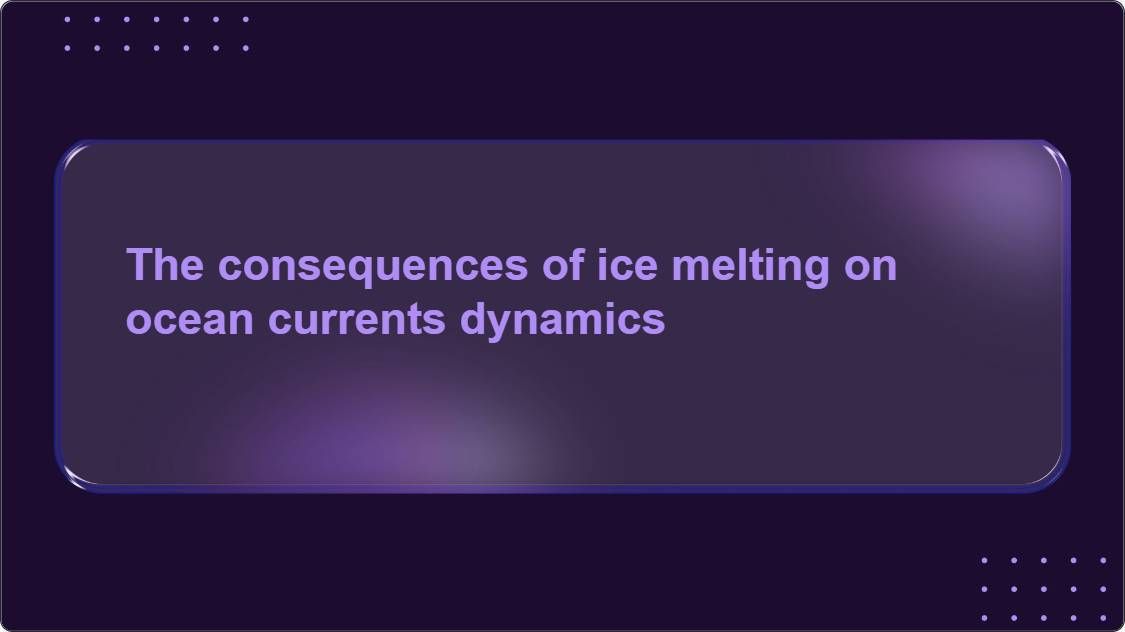 The consequences of ice melting on ocean currents dynamics